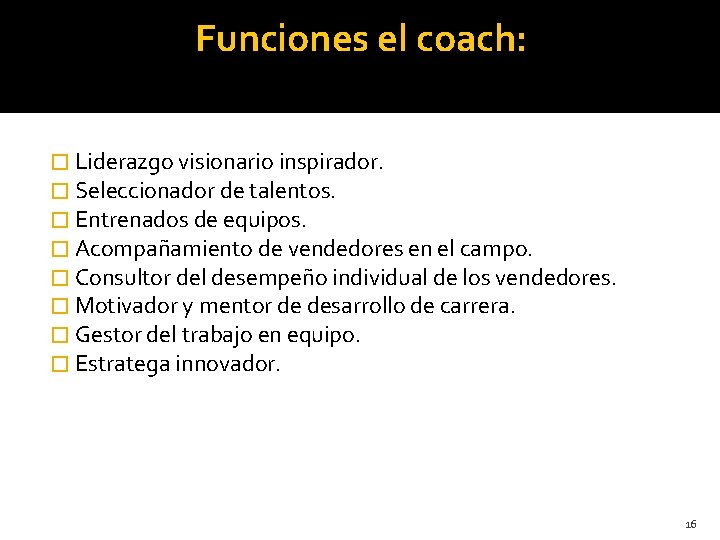 Funciones el coach:

□ Liderazgo visionario inspirador.
□ Seleccionador de talentos.
□ Entrenados de equipos.
□ Acompañamiento de vendedores en el campo.
□ Consultor del desempeño individual de los vendedores.
□ Motivador y mentor de desarrollo de carrera.
□ Gestor del trabajo en equipo.
□ Estratega innovador.

16